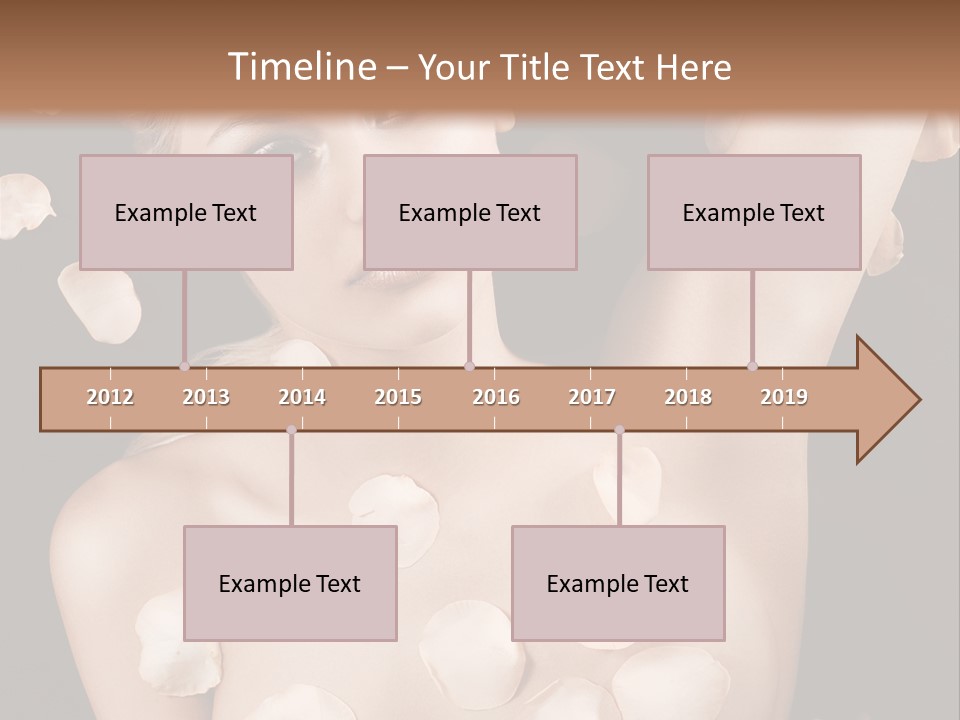 Timeline – Your Title Text Here

Example Text

Example Text

Example Text

2012 2013 2014 2015 2016 2017 2018 2019

Example Text

Example Text